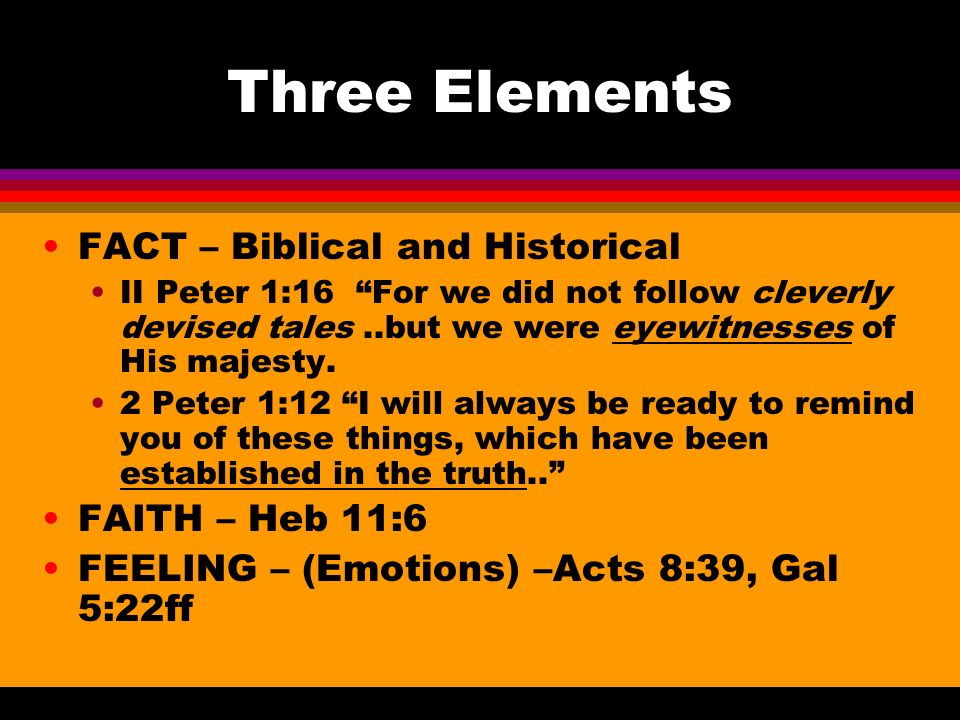 Three Elements

• FACT – Biblical and Historical
  • II Peter 1:16 “For we did not follow cleverly devised tales ..but we were eyewitnesses of His majesty.
  • 2 Peter 1:12 “I will always be ready to remind you of these things, which have been established in the truth..”
• FAITH – Heb 11:6
• FEELING – (Emotions) –Acts 8:39, Gal 5:22ff